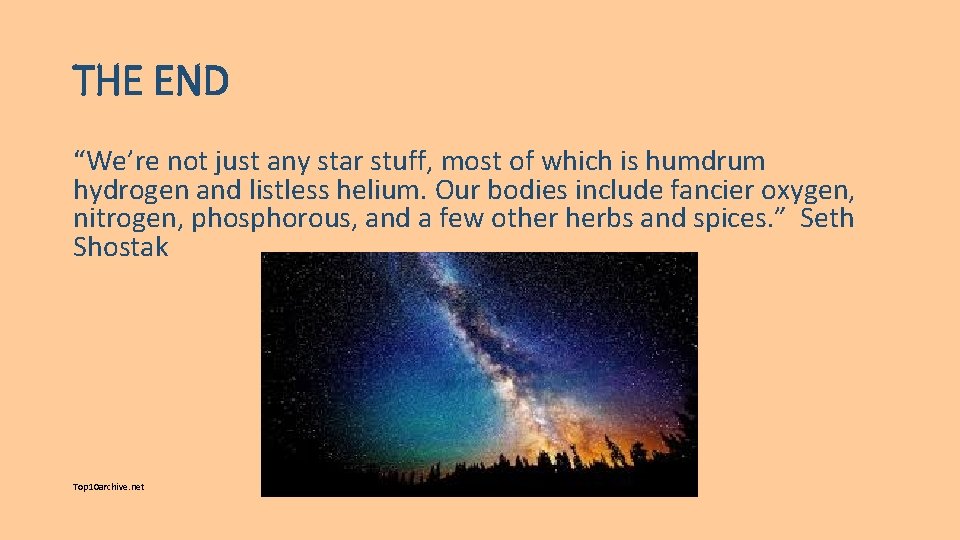 THE END

“We’re not just any star stuff, most of which is humdrum hydrogen and listless helium. Our bodies include fancier oxygen, nitrogen, phosphorous, and a few other herbs and spices.” Seth Shostak

Top10archive.net